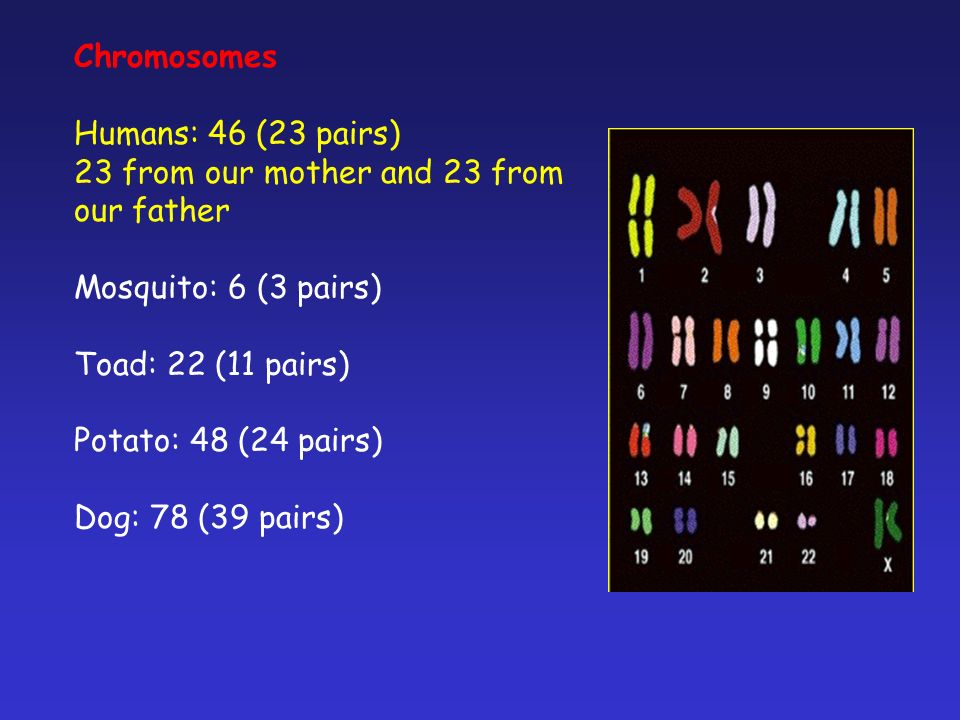 Chromosomes

Humans: 46 (23 pairs)
23 from our mother and 23 from our father

Mosquito: 6 (3 pairs)

Toad: 22 (11 pairs)

Potato: 48 (24 pairs)

Dog: 78 (39 pairs)

1 2 3 4 5
6 7 8 9 10 11 12
13 14 15 16 17 18
19 20 21 22 X